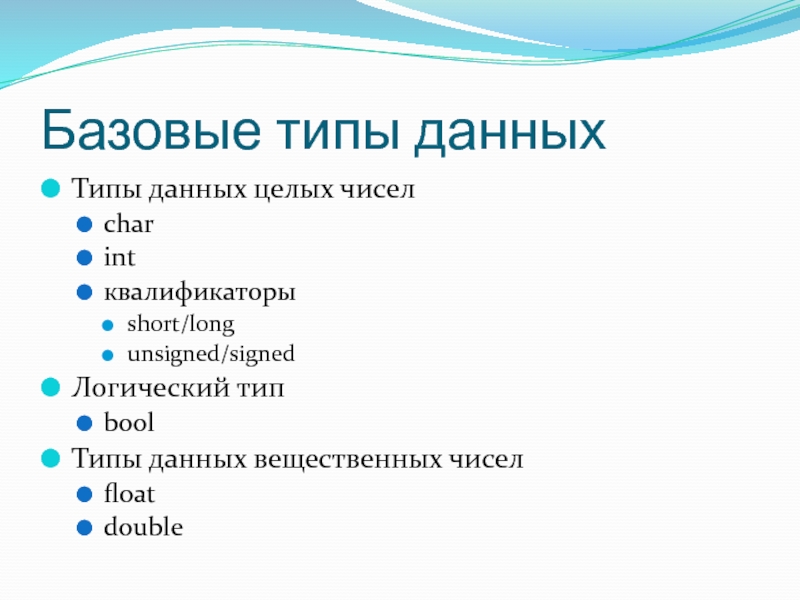 Базовые типы данных

Типы данных целых чисел
char
int
квалификаторы
short/long
unsigned/signed
Логический тип
bool
Типы данных вещественных чисел
float
double